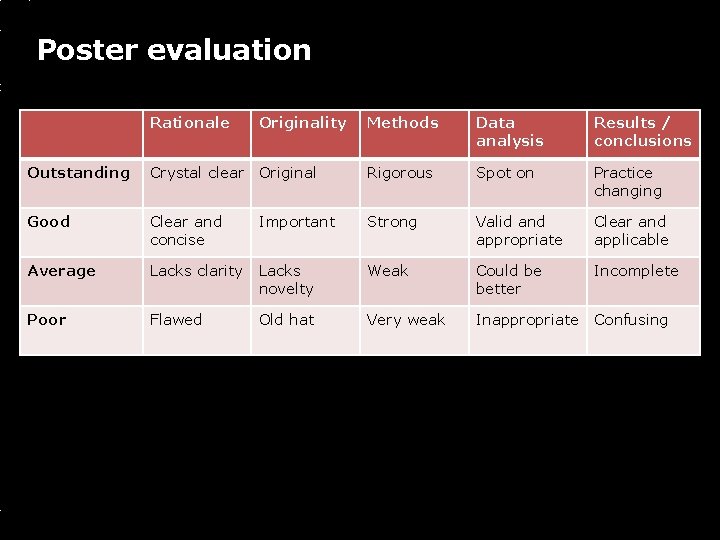 Poster evaluation

| | Rationale | Originality | Methods | Data analysis | Results / conclusions |
|---|---|---|---|---|---|
| Outstanding | Crystal clear | Original | Rigorous | Spot on | Practice changing |
| Good | Clear and concise | Important | Strong | Valid and appropriate | Clear and applicable |
| Average | Lacks clarity | Lacks novelty | Weak | Could be better | Incomplete |
| Poor | Flawed | Old hat | Very weak | Inappropriate | Confusing |